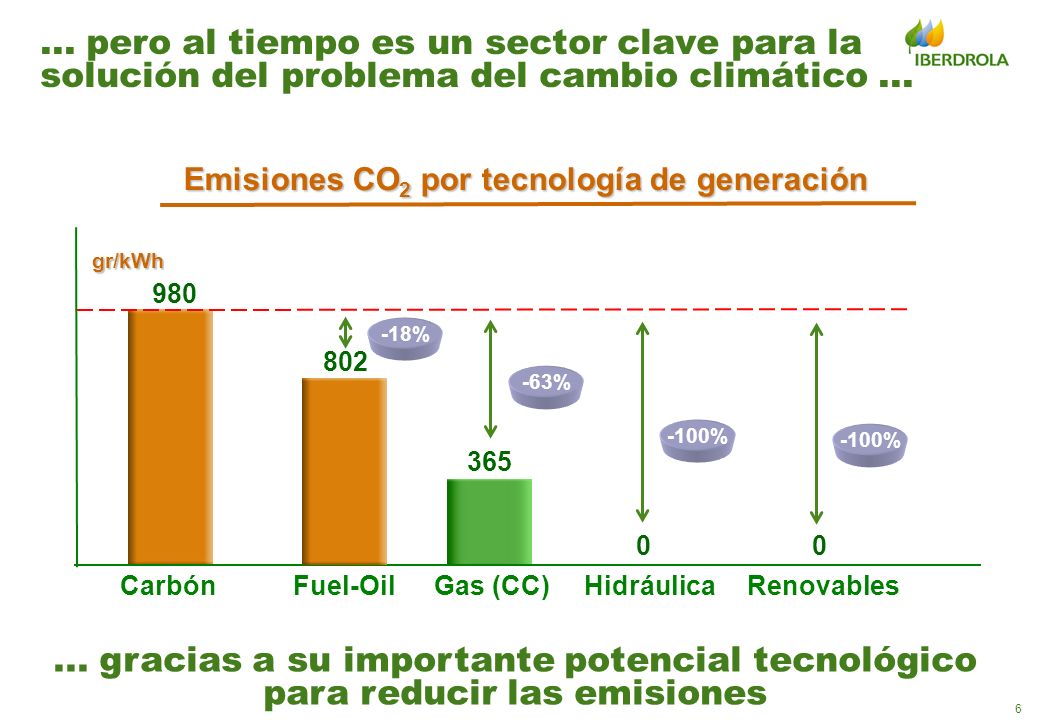 … pero al tiempo es un sector clave para la solución del problema del cambio climático …

IBERDROLA

Emisiones $CO_2$ por tecnología de generación

gr/kWh

980

802

-18%

-63%

365

-100%

-100%

0

0

Carbón Fuel-Oil Gas (CC) Hidráulica Renovables

… gracias a su importante potencial tecnológico para reducir las emisiones

6